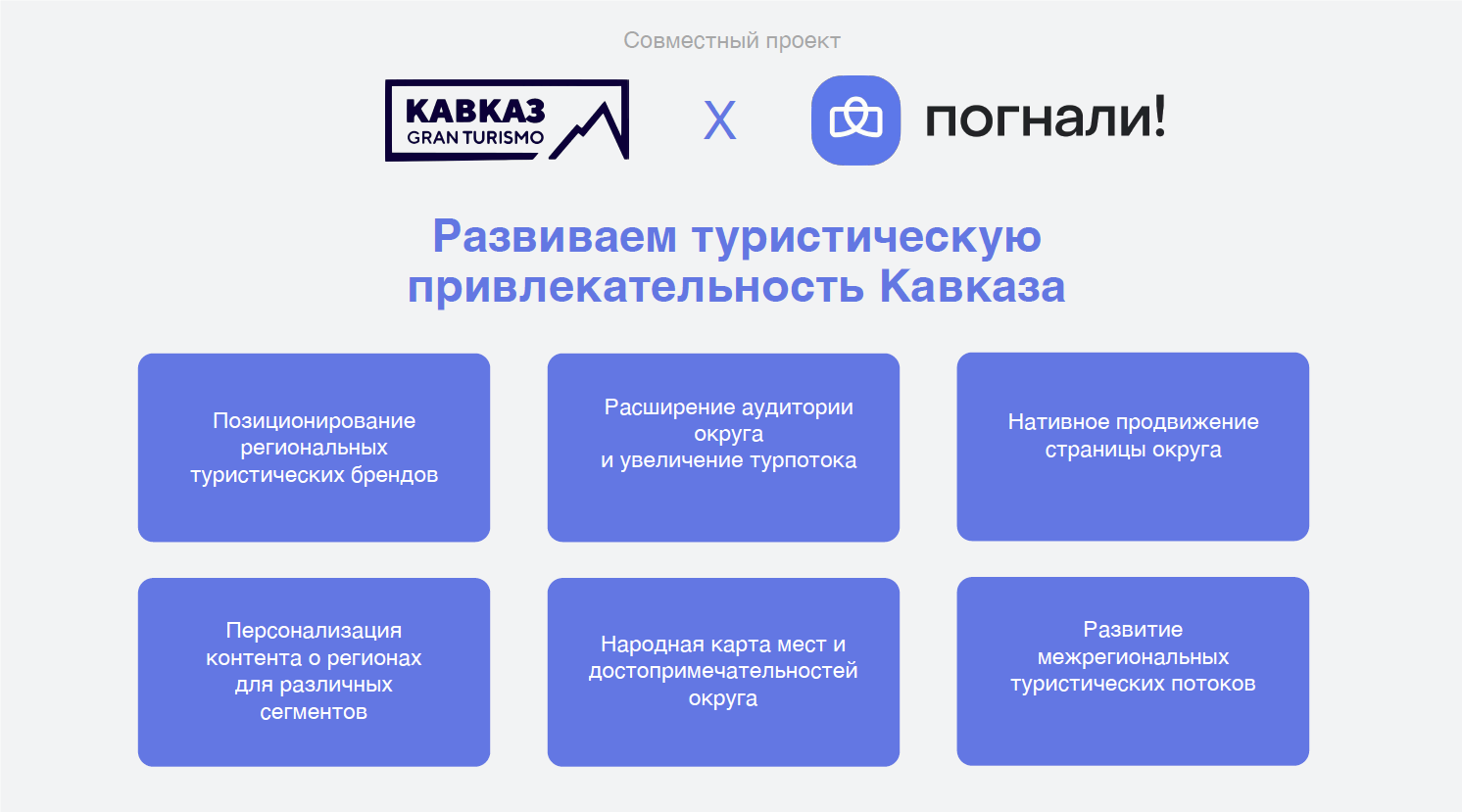 Совместный проект

КАВКАЗ GRAN TURISMO

X

погнали!

Развиваем туристическую привлекательность Кавказа

Позиционирование региональных туристических брендов

Расширение аудитории округа и увеличение турпотока

Нативное продвижение страницы округа

Персонализация контента о регионах для различных сегментов

Народная карта мест и достопримечательностей округа

Развитие межрегиональных туристических потоков